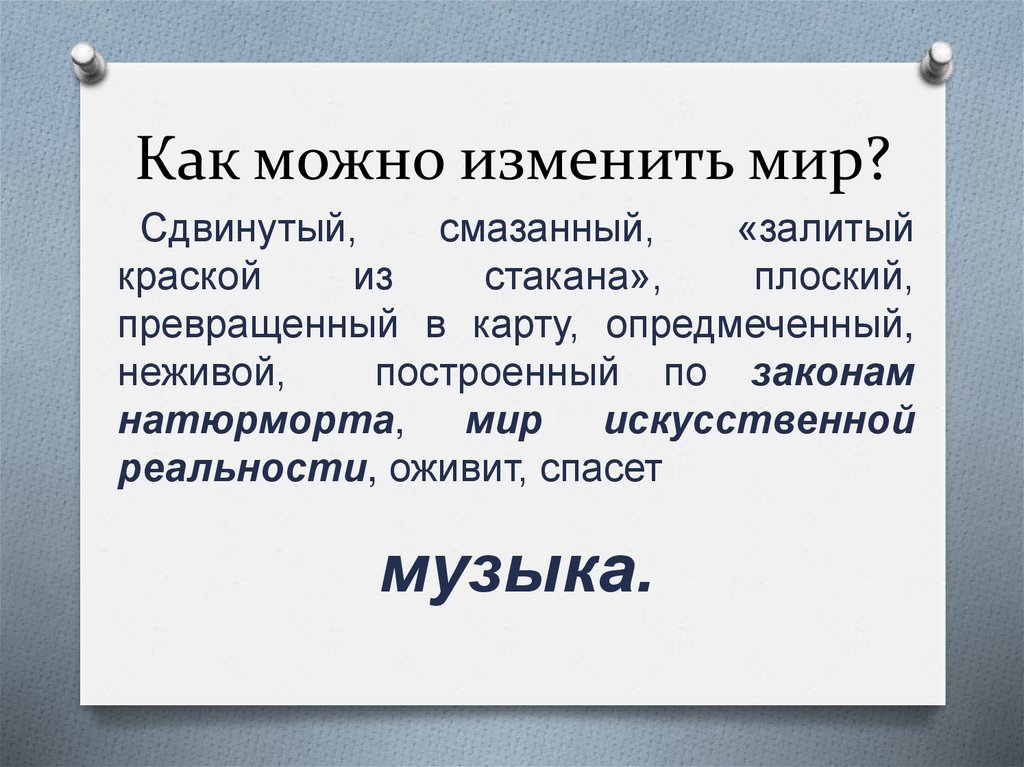 Как можно изменить мир?

Сдвинутый, смазанный, «залитый краской из стакана», плоский, превращенный в карту, опредмеченный, неживой, построенный по законам натюрморта, мир искусственной реальности, оживит, спасет

музыка.